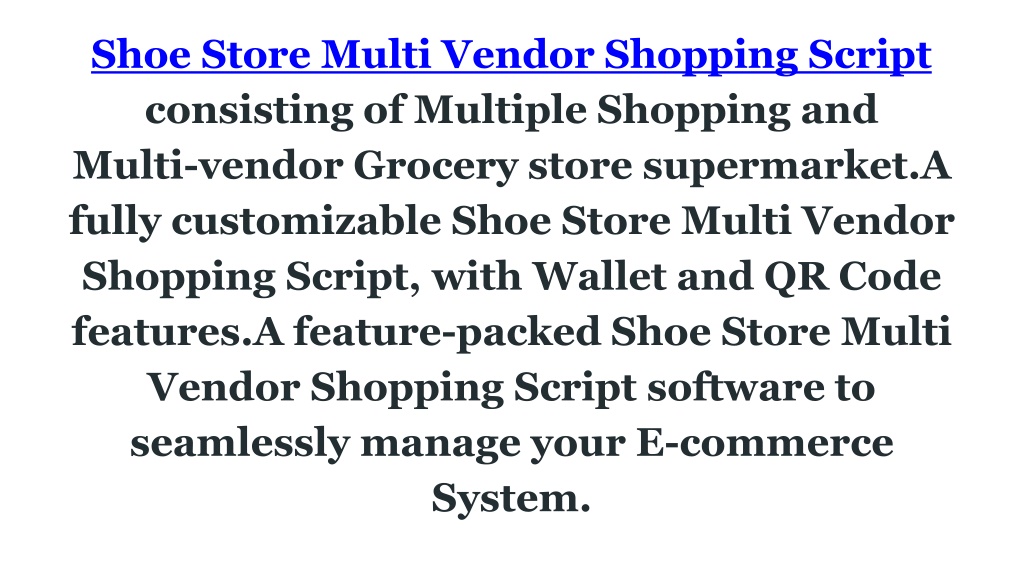 Shoe Store Multi Vendor Shopping Script consisting of Multiple Shopping and Multi-vendor Grocery store supermarket.A fully customizable Shoe Store Multi Vendor Shopping Script, with Wallet and QR Code features.A feature-packed Shoe Store Multi Vendor Shopping Script software to seamlessly manage your E-commerce System.